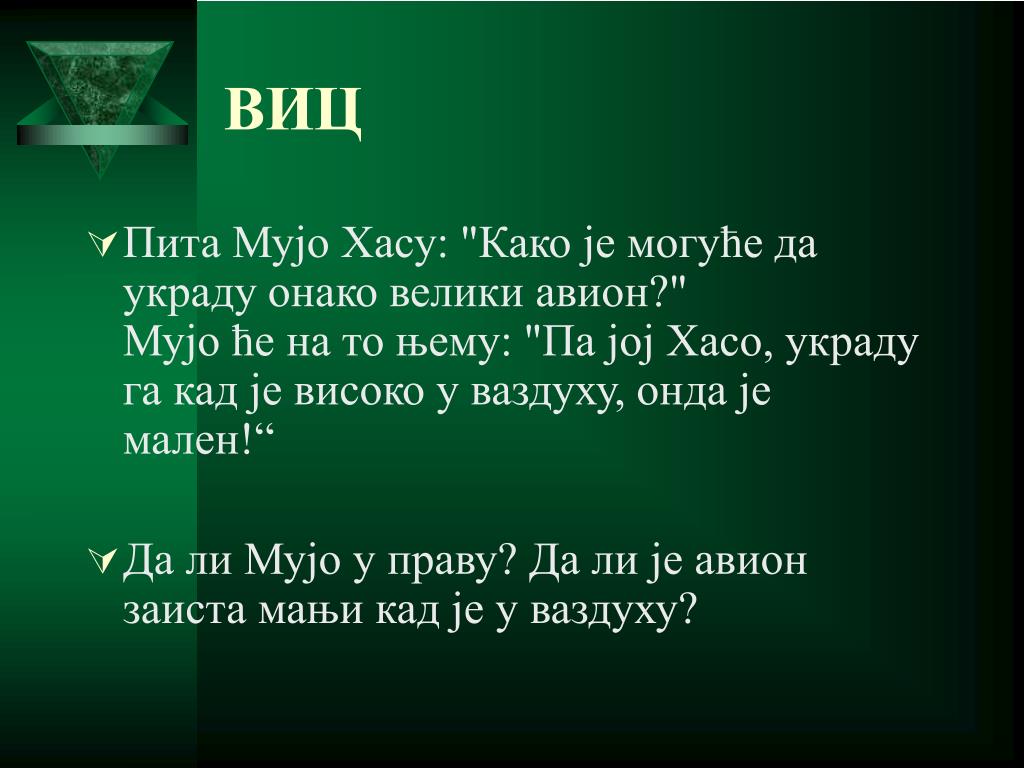 ВИЦ

Пита Мујо Хасу: "Како је могуће да украду онако велики авион?"
Мујо ће на то њему: "Па јој Хасо, украду га кад је високо у ваздуху, онда је мален!“

Да ли Мујо у праву? Да ли је авион заиста мањи кад је у ваздуху?